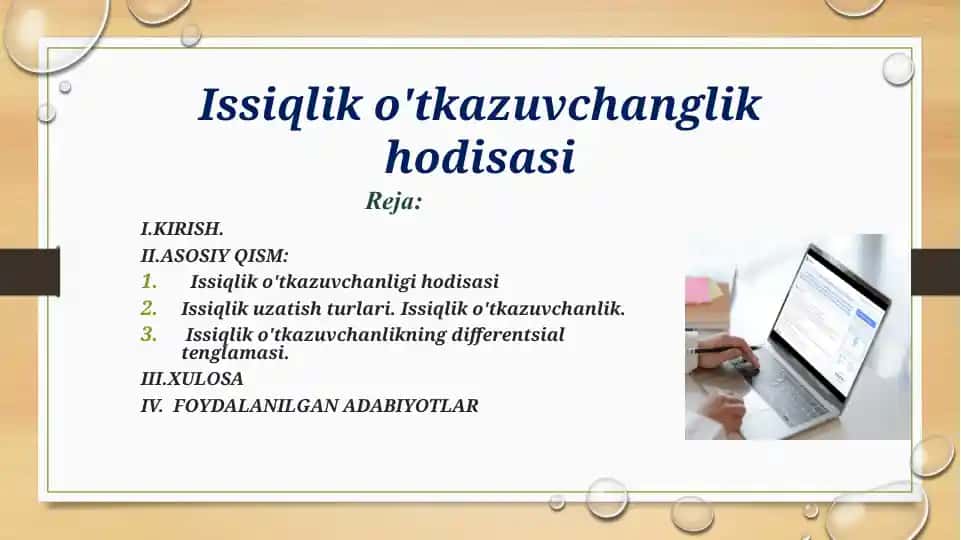 Issiqlik o'tkazuvchanglik hodisasi

Reja:

I.KIRISH.

II.ASOSIY QISM:

1. Issiqlik o'tkazuvchanligi hodisasi
2. Issiqlik uzatish turlari. Issiqlik o'tkazuvchanlik.
3. Issiqlik o'tkazuvchanlikning differentsial tenglamasi.

III.XULOSA

IV. FOYDALANILGAN ADABIYOTLAR